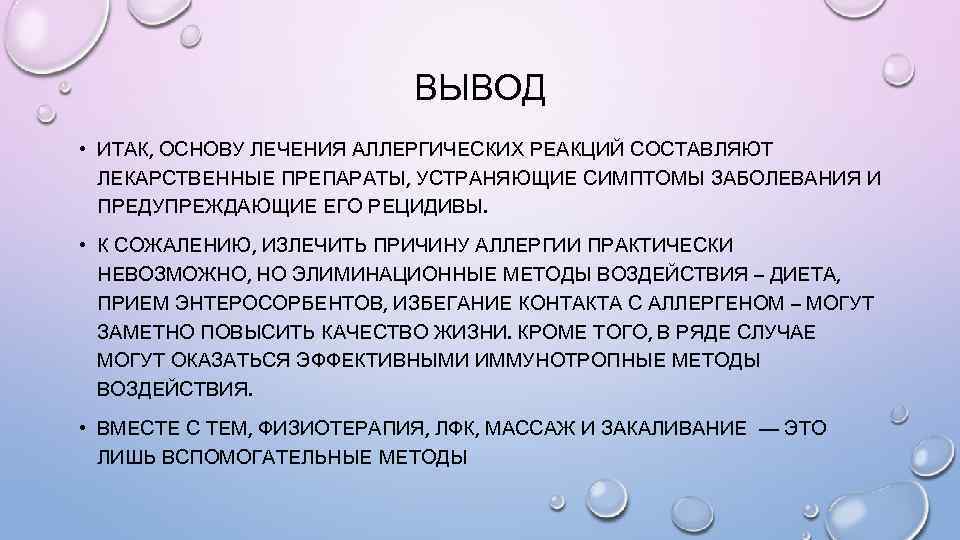 ВЫВОД

• ИТАК, ОСНОВУ ЛЕЧЕНИЯ АЛЛЕРГИЧЕСКИХ РЕАКЦИЙ СОСТАВЛЯЮТ ЛЕКАРСТВЕННЫЕ ПРЕПАРАТЫ, УСТРАНЯЮЩИЕ СИМПТОМЫ ЗАБОЛЕВАНИЯ И ПРЕДУПРЕЖДАЮЩИЕ ЕГО РЕЦИДИВЫ.

• К СОЖАЛЕНИЮ, ИЗЛЕЧИТЬ ПРИЧИНУ АЛЛЕРГИИ ПРАКТИЧЕСКИ НЕВОЗМОЖНО, НО ЭЛИМИНАЦИОННЫЕ МЕТОДЫ ВОЗДЕЙСТВИЯ – ДИЕТА, ПРИЕМ ЭНТЕРОСОРБЕНТОВ, ИЗБЕГАНИЕ КОНТАКТА С АЛЛЕРГЕНОМ – МОГУТ ЗАМЕТНО ПОВЫСИТЬ КАЧЕСТВО ЖИЗНИ. КРОМЕ ТОГО, В РЯДЕ СЛУЧАЕ МОГУТ ОКАЗАТЬСЯ ЭФФЕКТИВНЫМИ ИММУНОТРОПНЫЕ МЕТОДЫ ВОЗДЕЙСТВИЯ.

• ВМЕСТЕ С ТЕМ, ФИЗИОТЕРАПИЯ, ЛФК, МАССАЖ И ЗАКАЛИВАНИЕ — ЭТО ЛИШЬ ВСПОМОГАТЕЛЬНЫЕ МЕТОДЫ